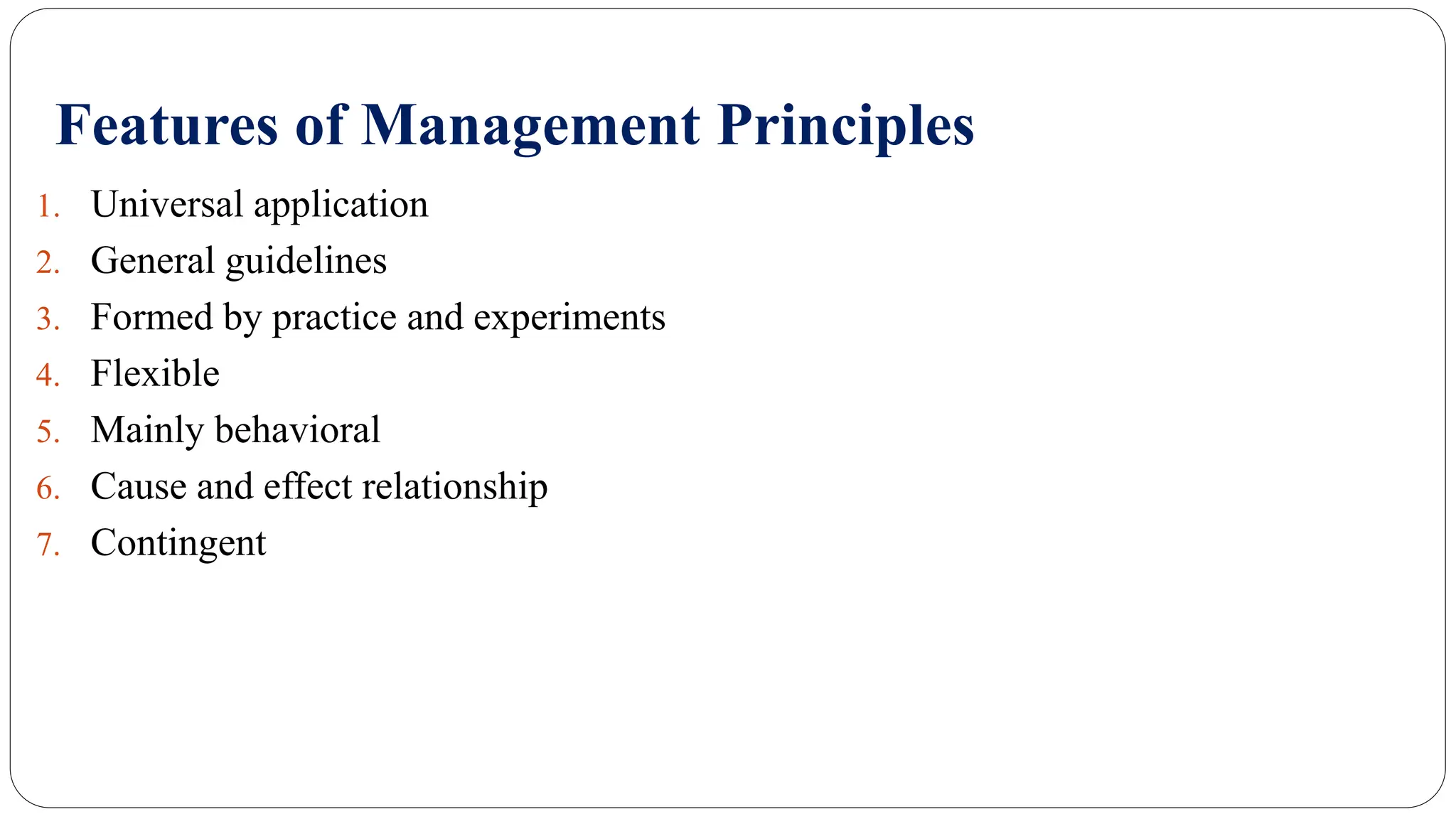 Features of Management Principles

1. Universal application
2. General guidelines
3. Formed by practice and experiments
4. Flexible
5. Mainly behavioral
6. Cause and effect relationship
7. Contingent